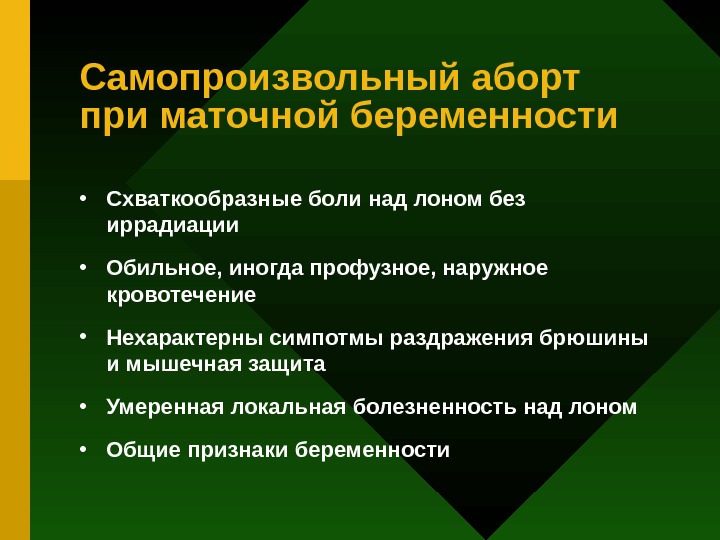 Самопроизвольный аборт при маточной беременности

• Схваткообразные боли над лоном без иррадиации
• Обильное, иногда профузное, наружное кровотечение
• Нехарактерны симпотмы раздражения брюшины и мышечная защита
• Умеренная локальная болезненность над лоном
• Общие признаки беременности